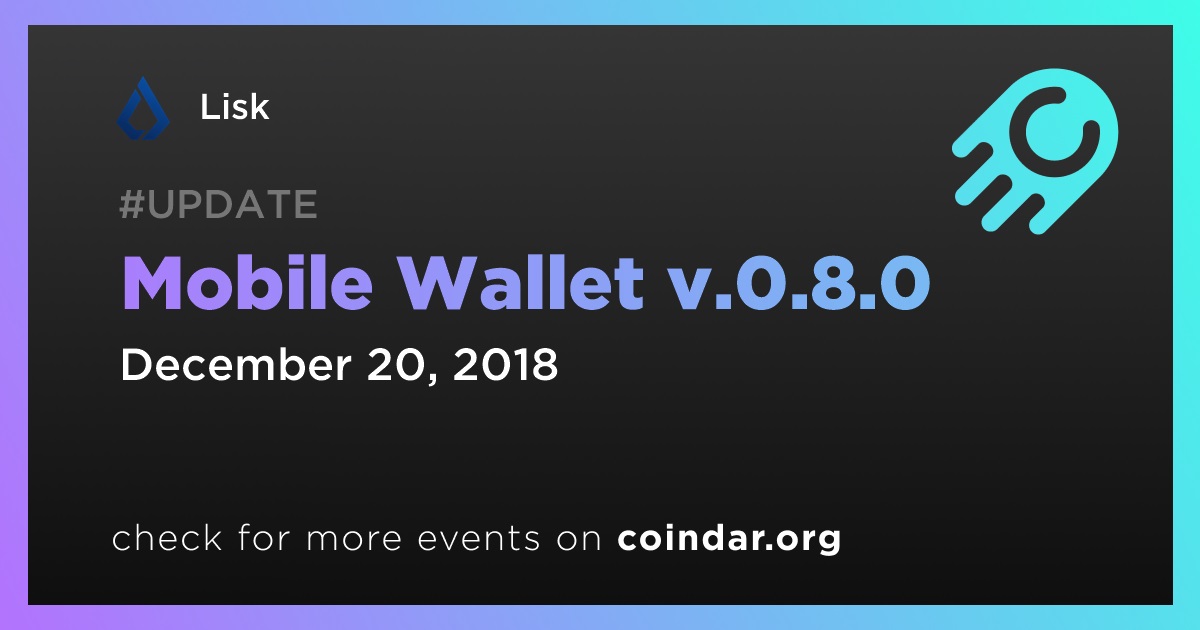 Lisk

#UPDATE

Mobile Wallet v.0.8.0

December 20, 2018

check for more events on coindar.org